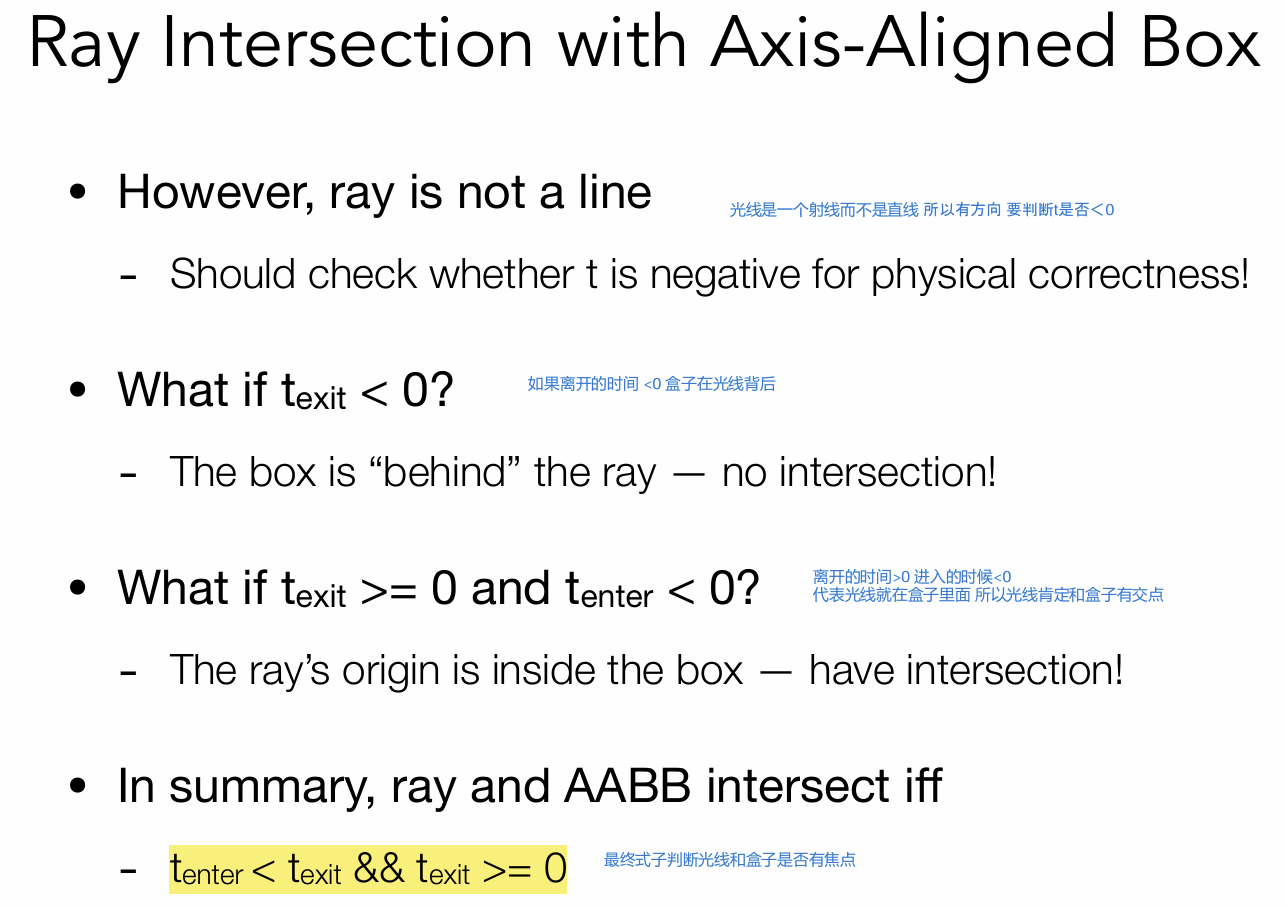 Ray Intersection with Axis-Aligned Box

• However, ray is not a line

光线是一个射线而不是直线 所以有方向 要判断t是否<0

- Should check whether t is negative for physical correctness!

• What if $t_{exit} < 0$?

如果离开的时间 <0 盒子在光线背后

- The box is “behind” the ray — no intersection!

• What if $t_{exit} >= 0$ and $t_{enter} < 0$?

离开的时间>0 进入的时候<0
代表光线就在盒子里面 所以光线肯定和盒子有交点

- The ray’s origin is inside the box — have intersection!

• In summary, ray and AABB intersect iff

- $t_{enter} < t_{exit}$ && $t_{exit} >= 0$

最终式子判断光线和盒子是否有焦点